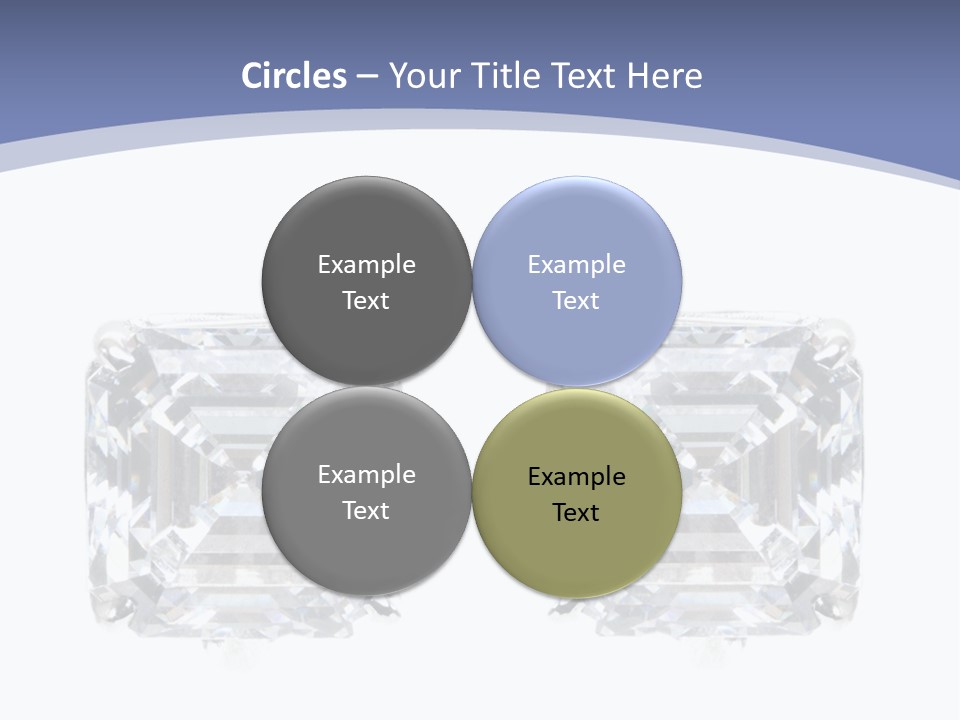 Circles – Your Title Text Here

Example Text

Example Text

Example Text

Example Text